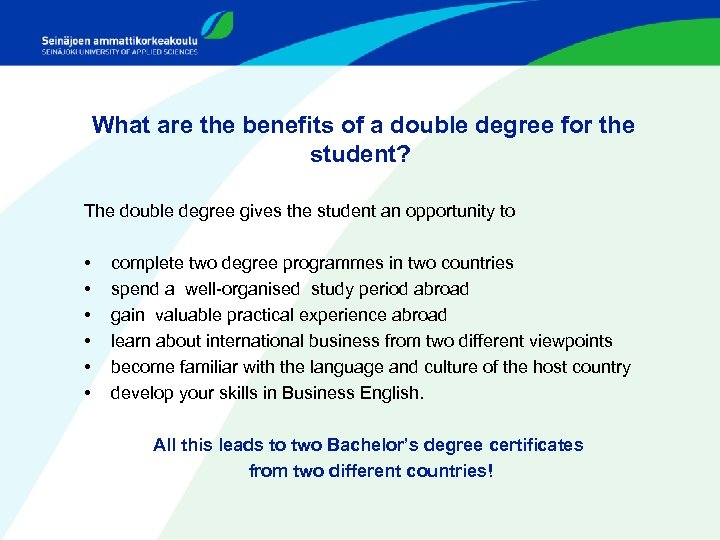 Seinäjoen ammattikorkeakoulu
SEINÄJOKI UNIVERSITY OF APPLIED SCIENCES

What are the benefits of a double degree for the student?

The double degree gives the student an opportunity to

• complete two degree programmes in two countries
• spend a well-organised study period abroad
• gain valuable practical experience abroad
• learn about international business from two different viewpoints
• become familiar with the language and culture of the host country
• develop your skills in Business English.

All this leads to two Bachelor's degree certificates from two different countries!